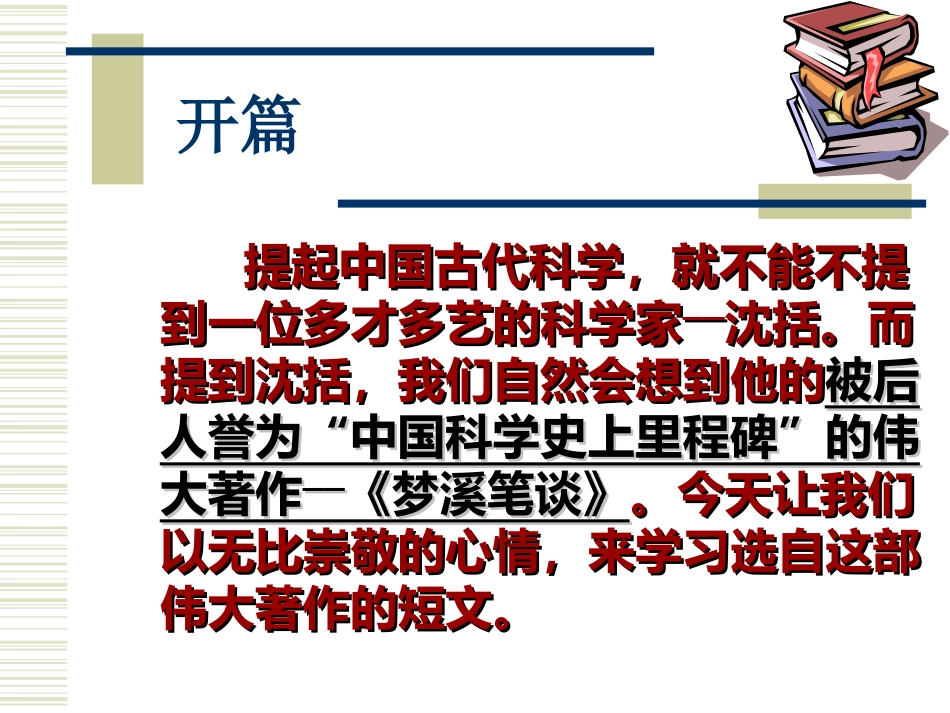 开篇

提起中国古代科学，就不能不提到一位多才多艺的科学家—沈括。而提到沈括，我们自然会想到他的被后人誉为“中国科学史上里程碑”的伟大著作—《梦溪笔谈》。今天让我们以无比崇敬的心情，来学习选自这部伟大著作的短文。